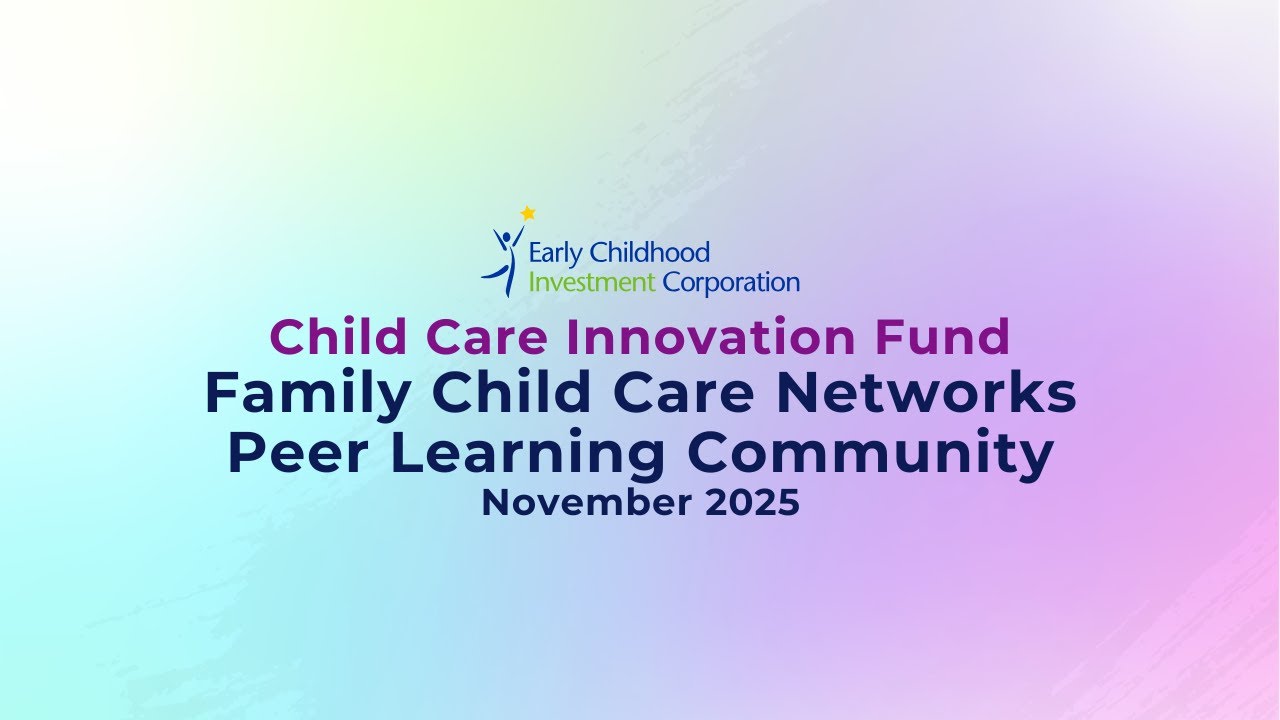 Early Childhood
Investment Corporation

Child Care Innovation Fund
Family Child Care Networks
Peer Learning Community
November 2025